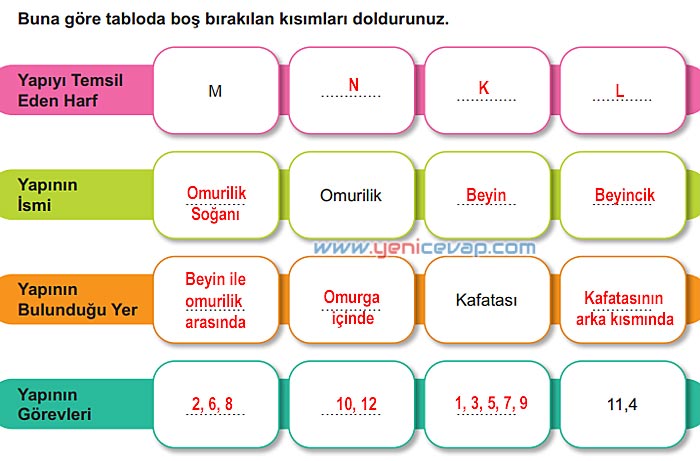 Buna göre tabloda boş bırakılan kısımları doldurunuz.

| Yapıyı Temsil Eden Harf | M | N | K | L |
|---|---|---|---|---|
| Yapının İsmi | Omurilik Soğanı | Omurilik | Beyin | Beyincik |
| Yapının Bulunduğu Yer | Beyin ile omurilik arasında | Omurga içinde | Kafatası | Kafatasının arka kısmında |
| Yapının Görevleri | 2, 6, 8 | 10, 12 | 1, 3, 5, 7, 9 | 11,4 |

www.yenicevap.com